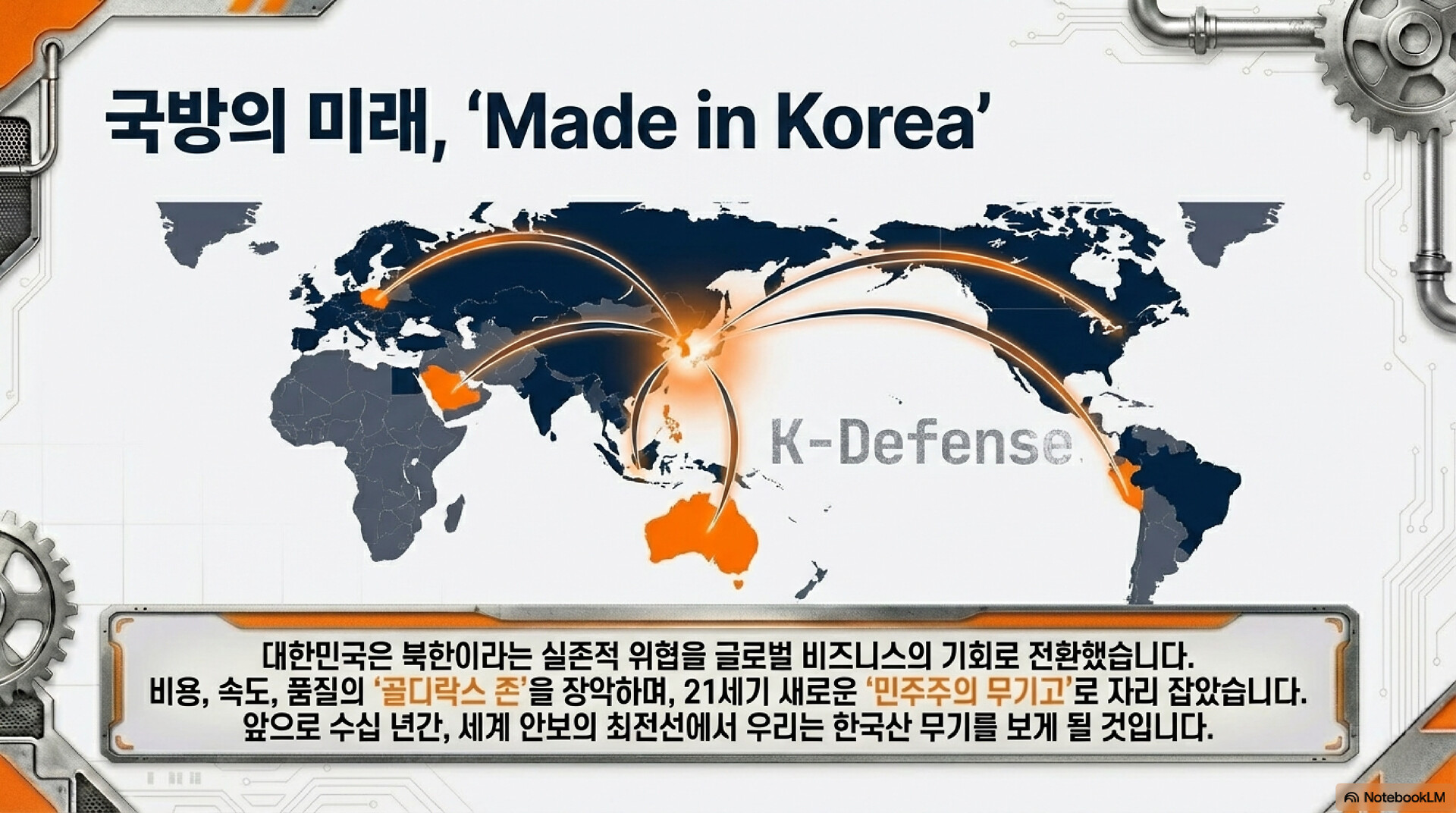 국방의 미래, 'Made in Korea'

K-Defense

대한민국은 북한이라는 실존적 위협을 글로벌 비즈니스의 기회로 전환했습니다.
비용, 속도, 품질의 '골디락스 존'을 장악하며, 21세기 새로운 '민주주의 무기고'로 자리 잡았습니다.
앞으로 수십 년간, 세계 안보의 최전선에서 우리는 한국산 무기를 보게 될 것입니다.

NotebookLM